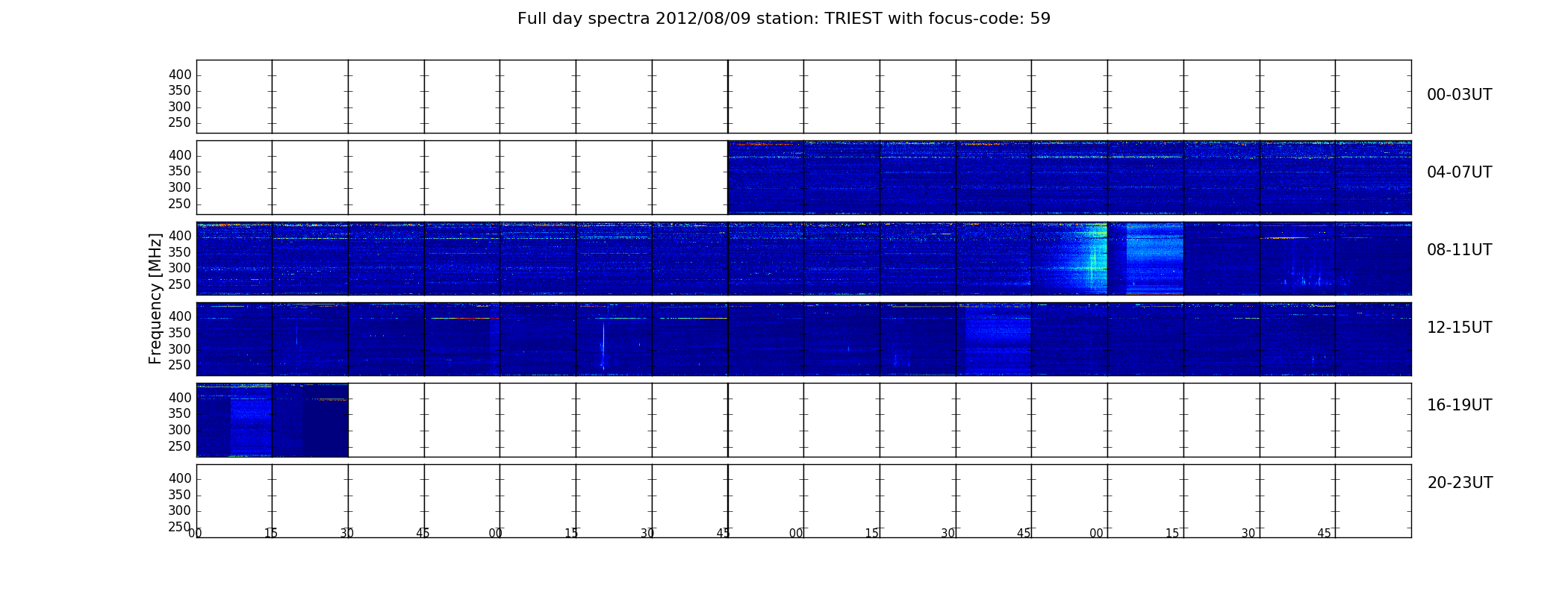 Full day spectra 2012/08/09 station: TRIEST with focus-code: 59

Frequency [MHz]

400
350
300
250
00-03UT

400
350
300
250
04-07UT

400
350
300
250
08-11UT

400
350
300
250
12-15UT

400
350
300
250
16-19UT

400
350
300
250
20-23UT

00 15 30 45 00 15 30 45 00 15 30 45 00 15 30 45